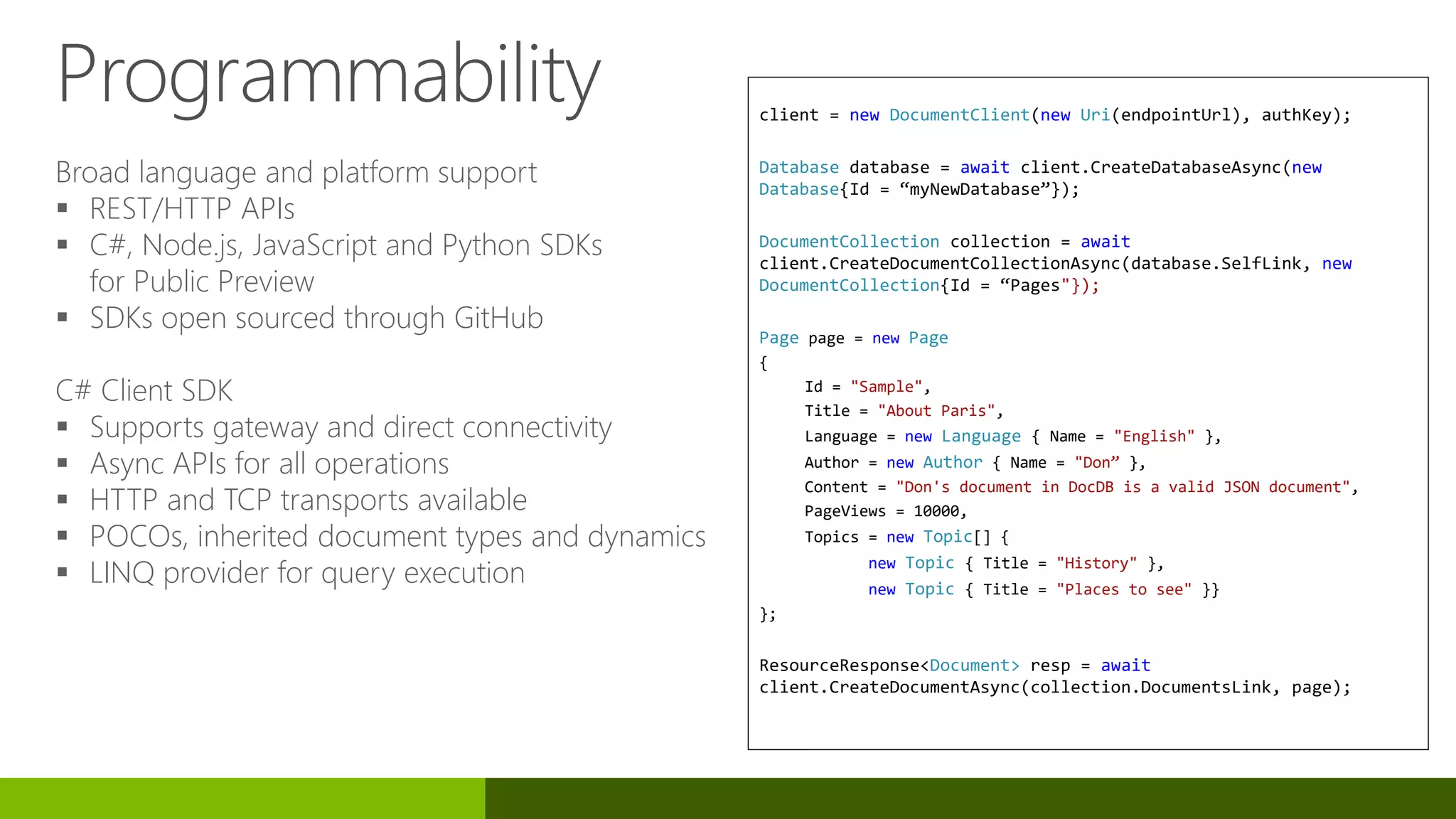 Programmability

Broad language and platform support
▪ REST/HTTP APIs
▪ C#, Node.js, JavaScript and Python SDKs for Public Preview
▪ SDKs open sourced through GitHub

C# Client SDK
▪ Supports gateway and direct connectivity
▪ Async APIs for all operations
▪ HTTP and TCP transports available
▪ POCOs, inherited document types and dynamics
▪ LINQ provider for query execution

client = new DocumentClient(new Uri(endpointUrl), authKey);

Database database = await client.CreateDatabaseAsync(new Database{Id = “myNewDatabase”});

DocumentCollection collection = await client.CreateDocumentCollectionAsync(database.SelfLink, new DocumentCollection{Id = “Pages"});

Page page = new Page
{
Id = "Sample",
Title = "About Paris",
Language = new Language { Name = "English" },
Author = new Author { Name = "Don” },
Content = "Don's document in DocDB is a valid JSON document",
PageViews = 10000,
Topics = new Topic[] {
new Topic { Title = "History" },
new Topic { Title = "Places to see" }}
};

ResourceResponse<Document> resp = await client.CreateDocumentAsync(collection.DocumentsLink, page);